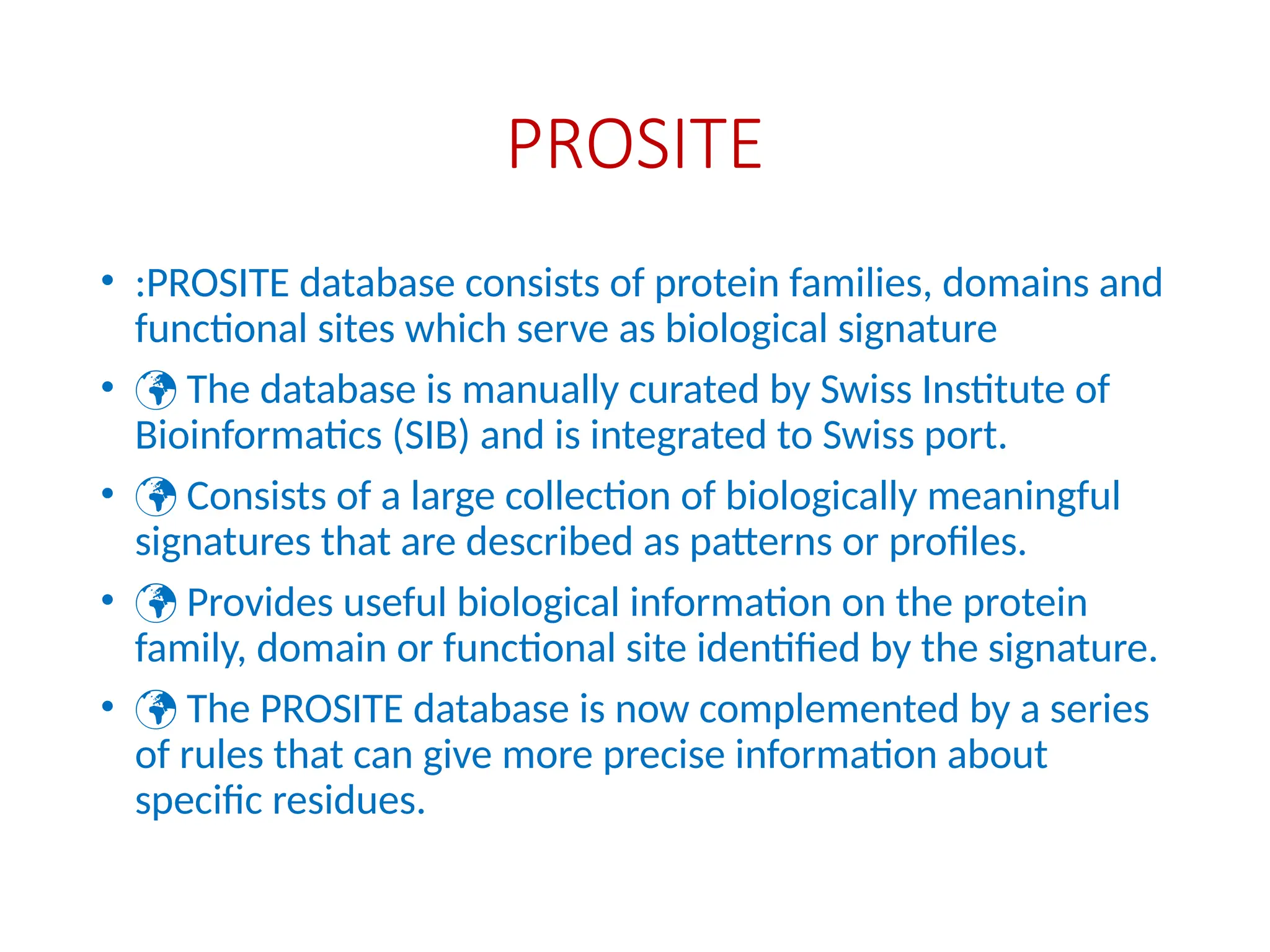 PROSITE

• :PROSITE database consists of protein families, domains and functional sites which serve as biological signature

• 🌍 The database is manually curated by Swiss Institute of Bioinformatics (SIB) and is integrated to Swiss port.

• 🌍 Consists of a large collection of biologically meaningful signatures that are described as patterns or profiles.

• 🌍 Provides useful biological information on the protein family, domain or functional site identified by the signature.

• 🌍 The PROSITE database is now complemented by a series of rules that can give more precise information about specific residues.